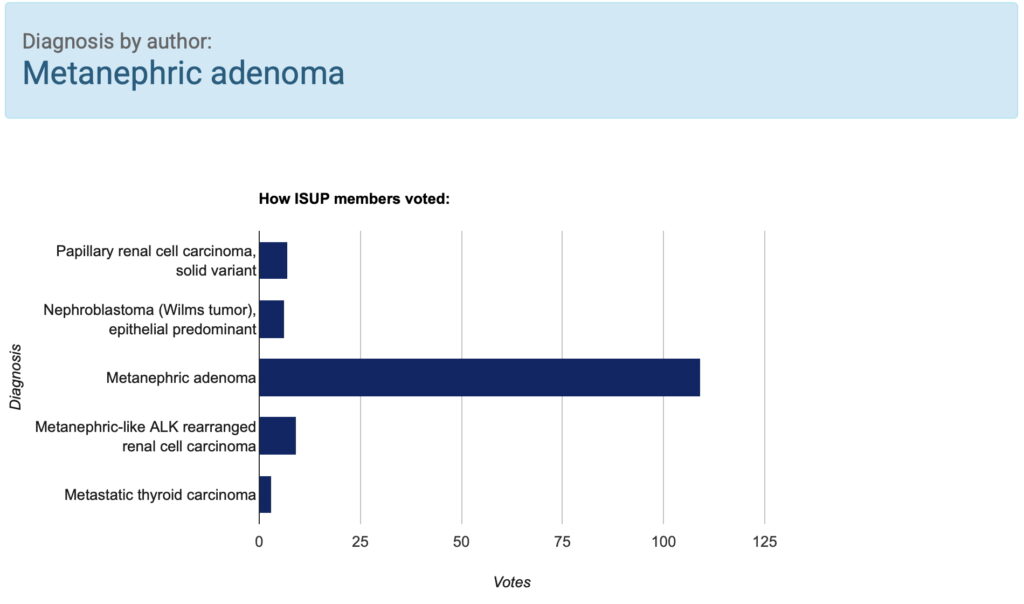 Diagnosis by author:
Metanephric adenoma

How ISUP members voted:

Diagnosis

Papillary renal cell carcinoma, solid variant

Nephroblastoma (Wilms tumor), epithelial predominant

Metanephric adenoma

Metanephric-like ALK rearranged renal cell carcinoma

Metastatic thyroid carcinoma

0 25 50 75 100 125

Votes